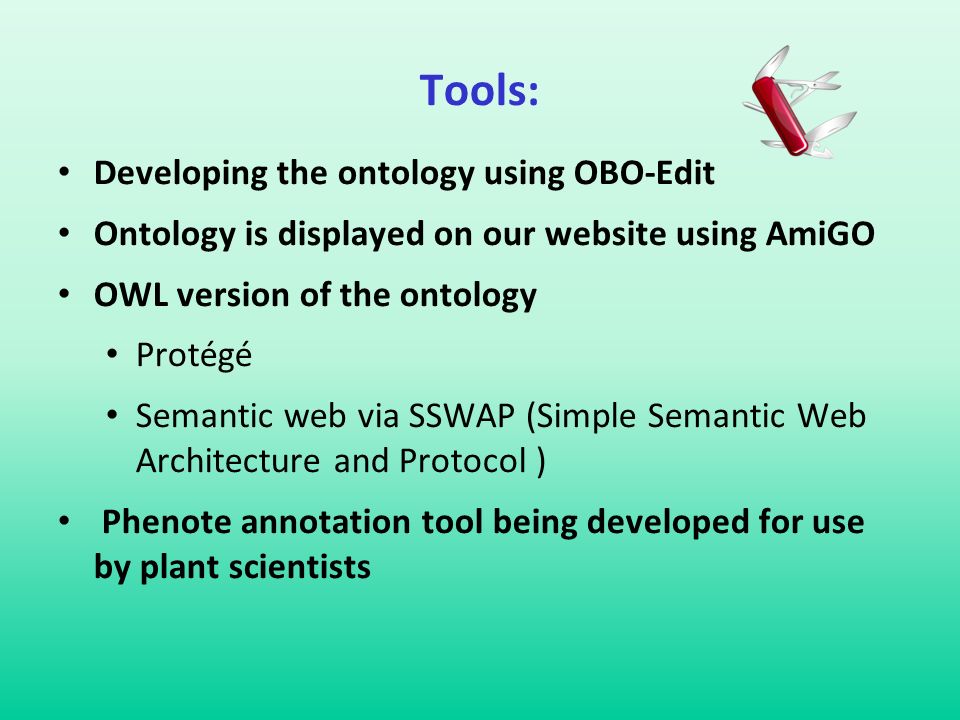 Tools:

• Developing the ontology using OBO-Edit
• Ontology is displayed on our website using AmiGO
• OWL version of the ontology
  • Protégé
  • Semantic web via SSWAP (Simple Semantic Web Architecture and Protocol )
• Phenote annotation tool being developed for use by plant scientists